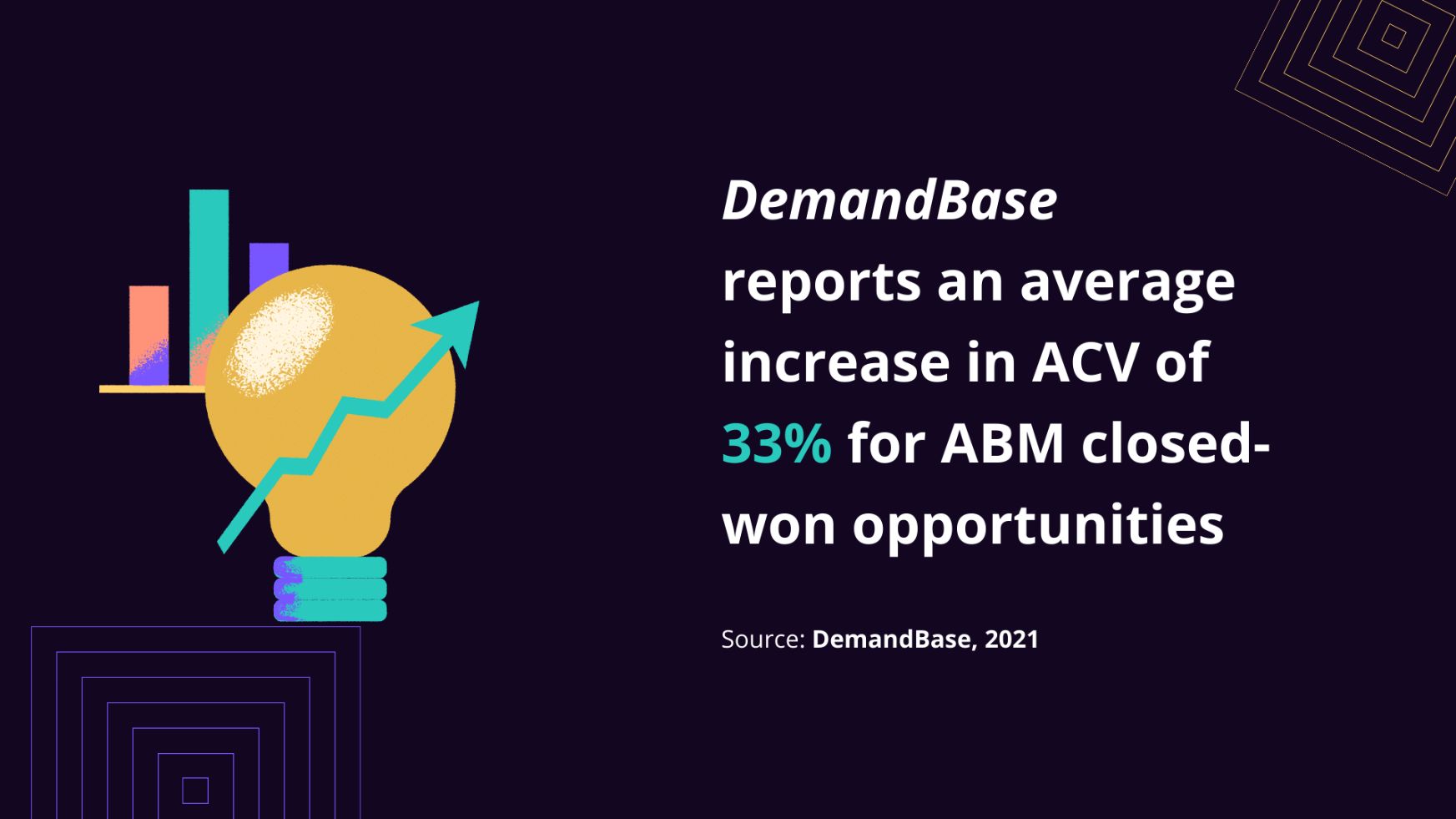 DemandBase reports an average increase in ACV of 33% for ABM closed-won opportunities

Source: DemandBase, 2021